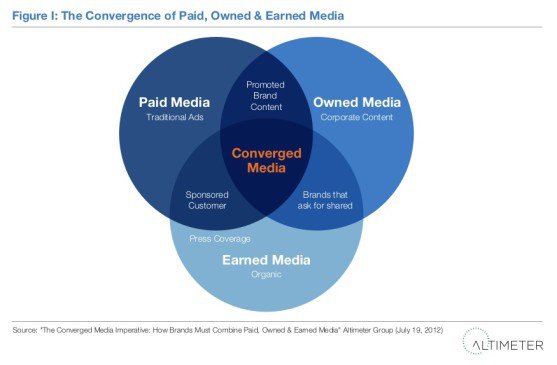 Figure I: The Convergence of Paid, Owned & Earned Media

Paid Media
Traditional Ads

Promoted Brand Content

Owned Media
Corporate Content

Converged Media

Sponsored Customer

Brands that ask for shared

Press Coverage

Earned Media
Organic

Source: "The Converged Media Imperative: How Brands Must Combine Paid, Owned & Earned Media" Altimeter Group (July 19, 2012)

ALTIMETER